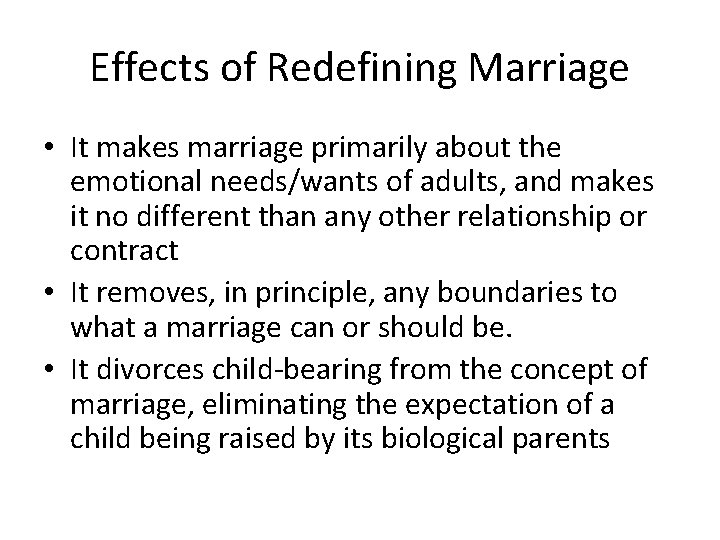 Effects of Redefining Marriage

• It makes marriage primarily about the emotional needs/wants of adults, and makes it no different than any other relationship or contract

• It removes, in principle, any boundaries to what a marriage can or should be.

• It divorces child-bearing from the concept of marriage, eliminating the expectation of a child being raised by its biological parents